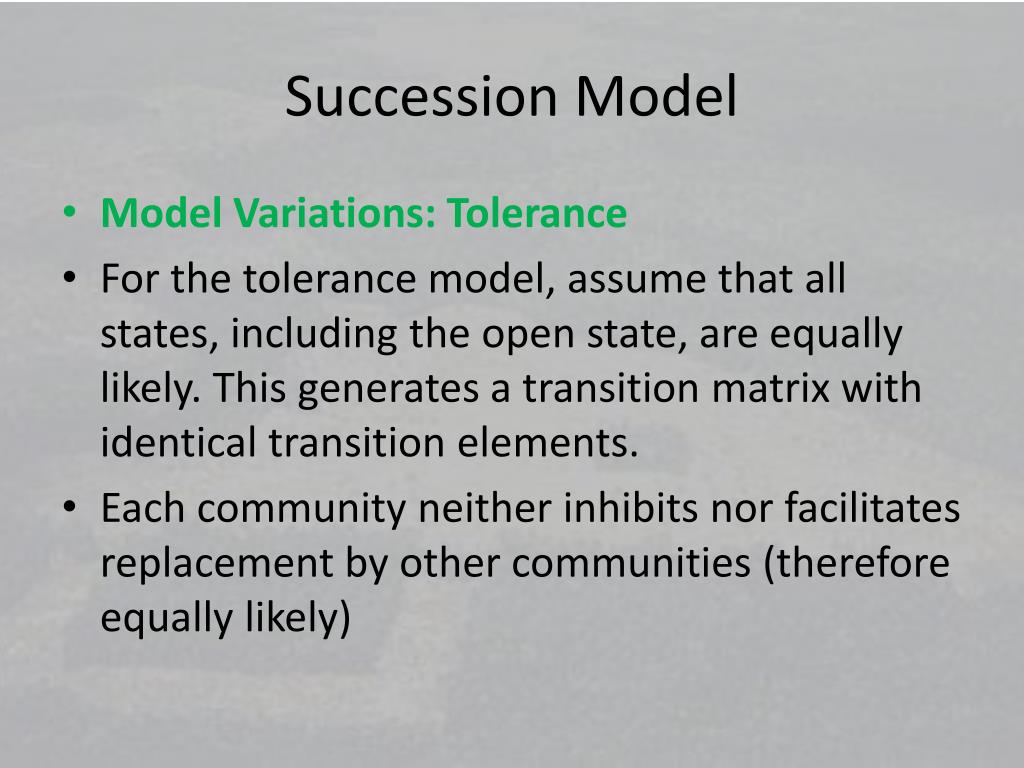 Succession Model

• Model Variations: Tolerance
• For the tolerance model, assume that all states, including the open state, are equally likely. This generates a transition matrix with identical transition elements.
• Each community neither inhibits nor facilitates replacement by other communities (therefore equally likely)